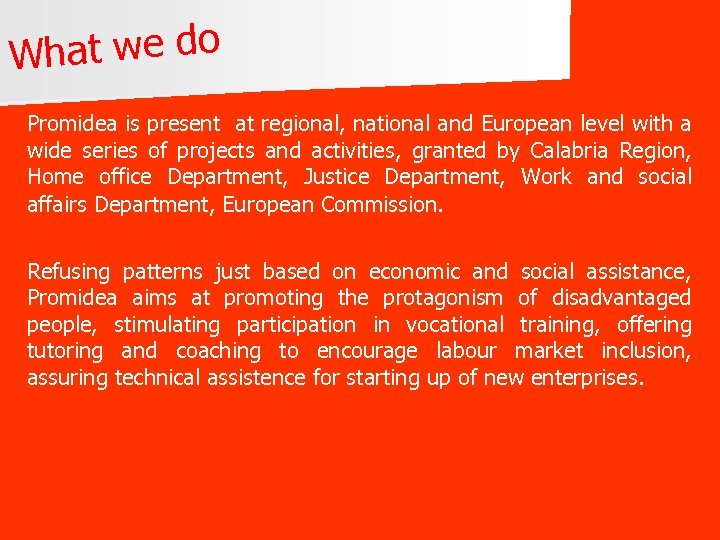 What we do

Promidea is present at regional, national and European level with a wide series of projects and activities, granted by Calabria Region, Home office Department, Justice Department, Work and social affairs Department, European Commission.

Refusing patterns just based on economic and social assistance, Promidea aims at promoting the protagonism of disadvantaged people, stimulating participation in vocational training, offering tutoring and coaching to encourage labour market inclusion, assuring technical assistence for starting up of new enterprises.